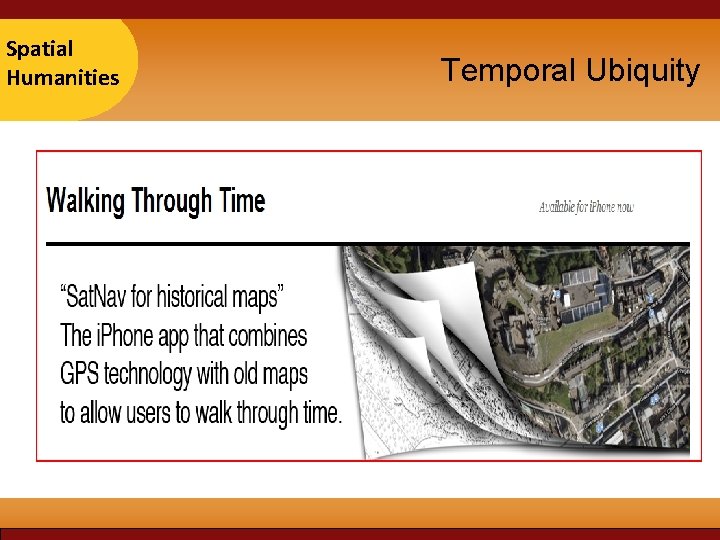 Spatial Humanities

Temporal Ubiquity

Walking Through Time

Available for iPhone now

“SatNav for historical maps”
The iPhone app that combines GPS technology with old maps to allow users to walk through time.